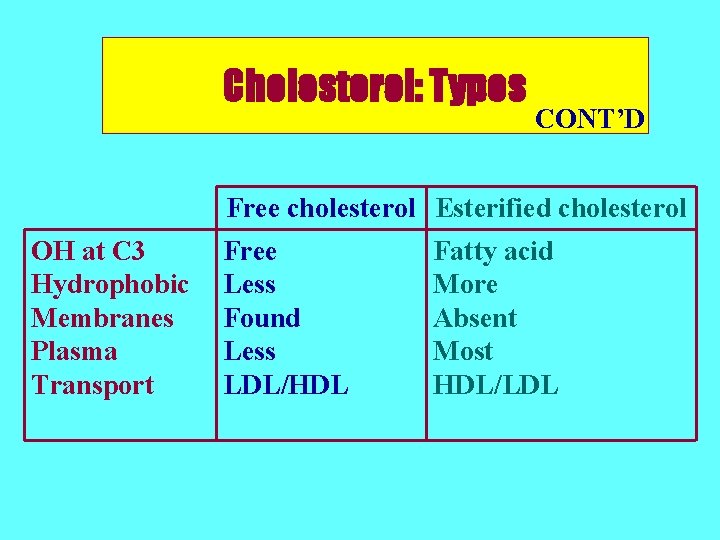 Cholesterol: Types
CONT'D

| | Free cholesterol | Esterified cholesterol |
|---|---|---|
| OH at C3 | Free | Fatty acid |
| Hydrophobic | Less | More |
| Membranes | Found | Absent |
| Plasma | Less | Most |
| Transport | LDL/HDL | HDL/LDL |